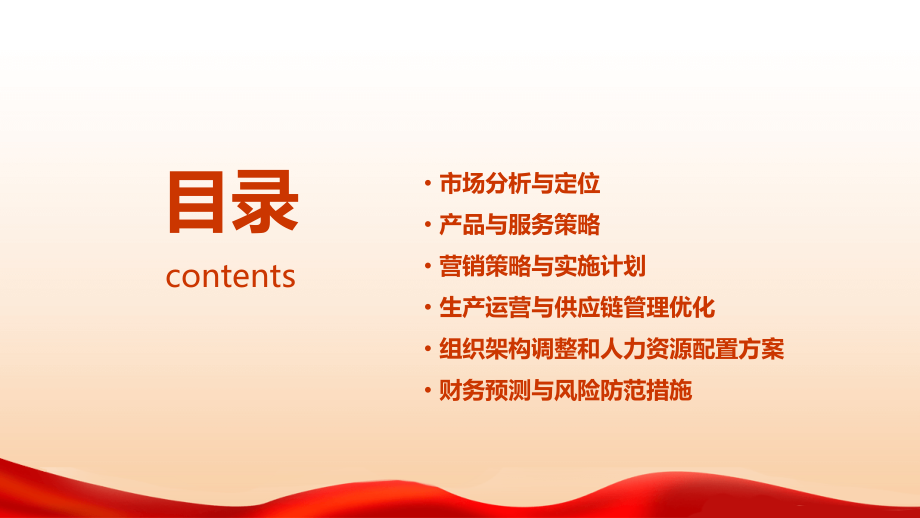 目录

contents

· 市场分析与定位
· 产品与服务策略
· 营销策略与实施计划
· 生产运营与供应链管理优化
· 组织架构调整和人力资源配置方案
· 财务预测与风险防范措施